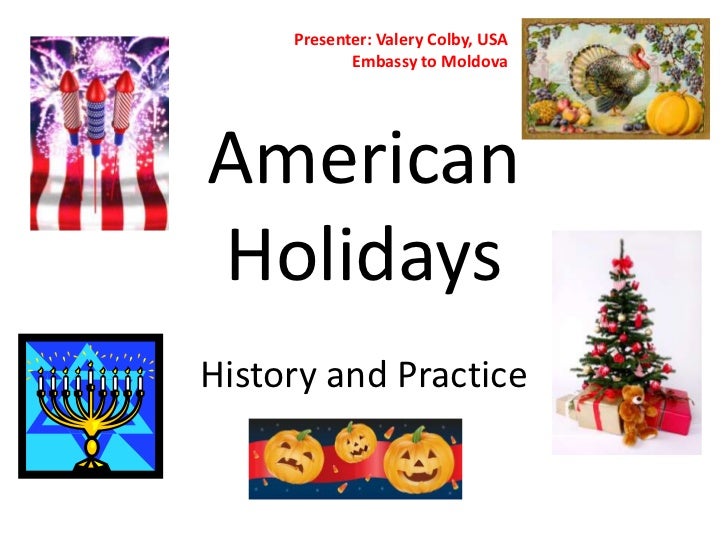 Presenter: Valery Colby, USA Embassy to Moldova

American Holidays

History and Practice